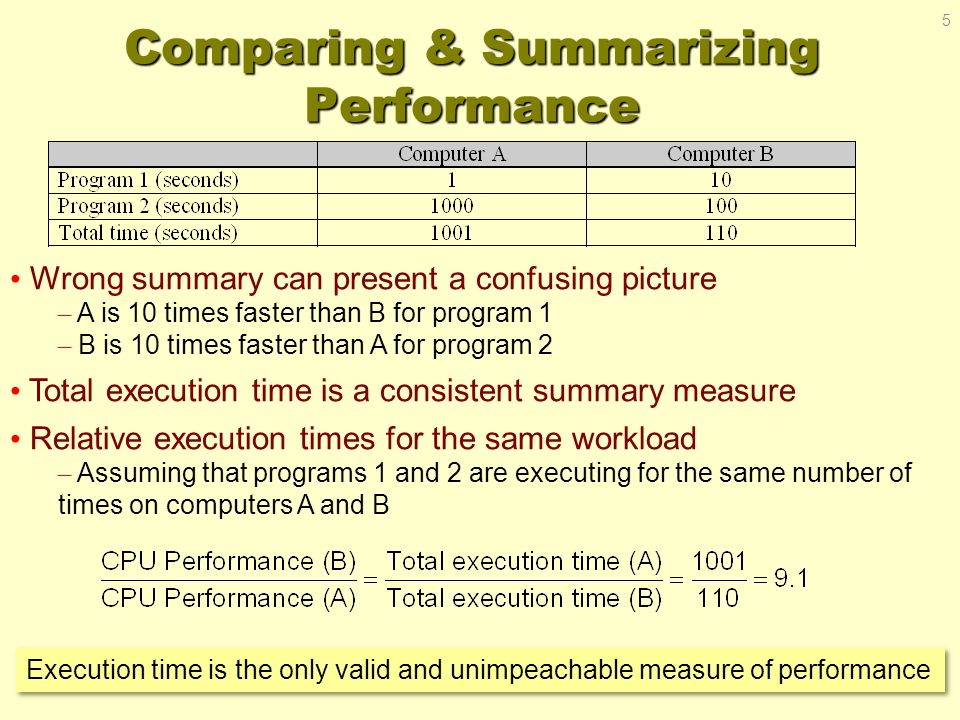 5

Comparing & Summarizing Performance

| | Computer A | Computer B |
|---|---|---|
| Program 1 (seconds) | 1 | 10 |
| Program 2 (seconds) | 1000 | 100 |
| Total time (seconds) | 1001 | 110 |

• Wrong summary can present a confusing picture
– A is 10 times faster than B for program 1
– B is 10 times faster than A for program 2

• Total execution time is a consistent summary measure

• Relative execution times for the same workload
– Assuming that programs 1 and 2 are executing for the same number of times on computers A and B

$\frac{\text{CPU Performance (B)}}{\text{CPU Performance (A)}} = \frac{\text{Total execution time (A)}}{\text{Total execution time (B)}} = \frac{1001}{110} = 9.1$

Execution time is the only valid and unimpeachable measure of performance